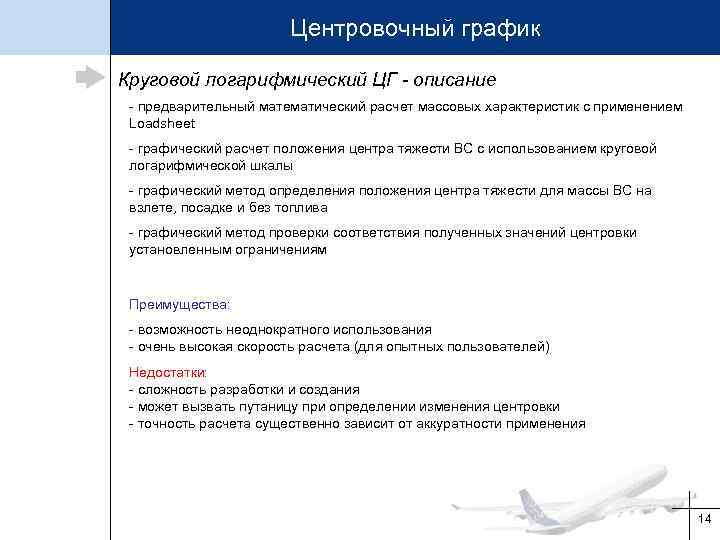 Центровочный график

Круговой логарифмический ЦГ - описание

- предварительный математический расчет массовых характеристик с применением Loadsheet

- графический расчет положения центра тяжести ВС с использованием круговой логарифмической шкалы

- графический метод определения положения центра тяжести для массы ВС на взлете, посадке и без топлива

- графический метод проверки соответствия полученных значений центровки установленным ограничениям

Преимущества:

- возможность неоднократного использования
- очень высокая скорость расчета (для опытных пользователей)

Недостатки:
- сложность разработки и создания
- может вызвать путаницу при определении изменения центровки
- точность расчета существенно зависит от аккуратности применения

14